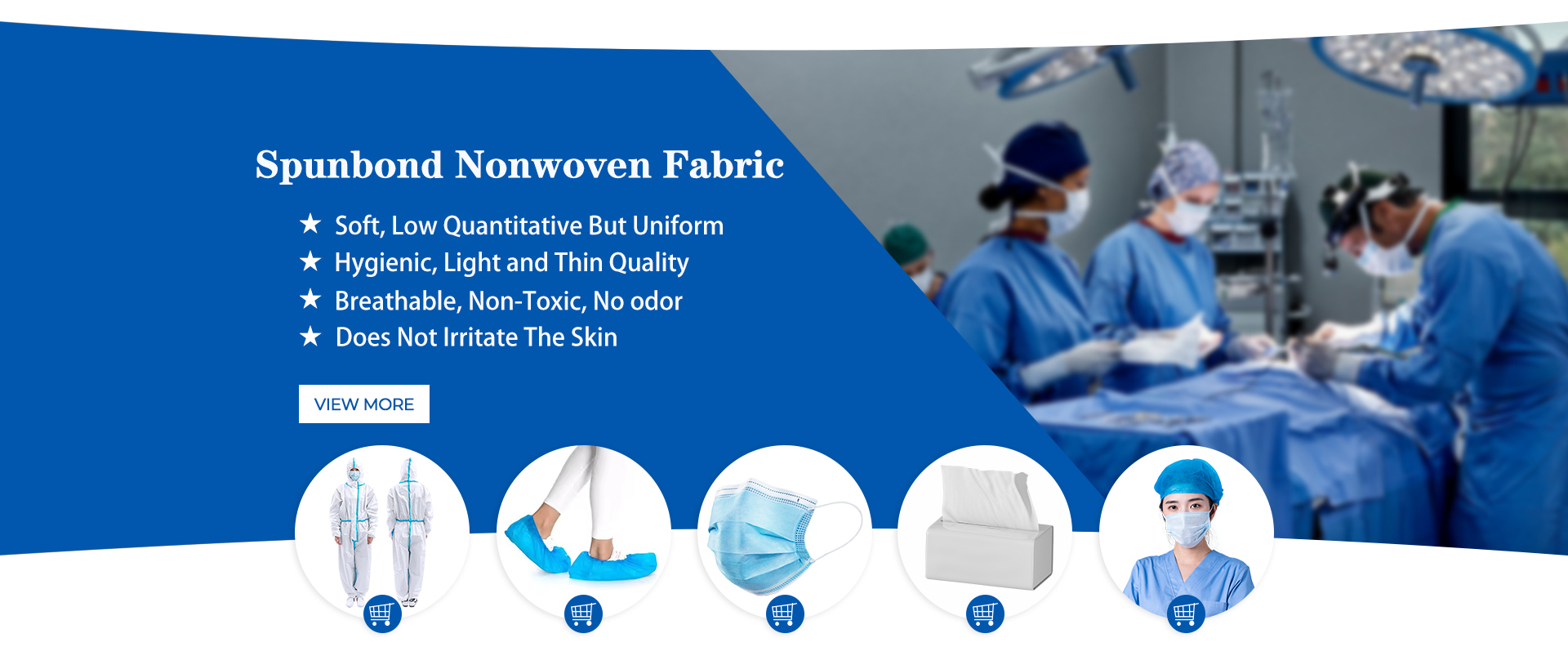 Spunbond Nonwoven Fabric

★ Soft, Low Quantitative But Uniform
★ Hygienic, Light and Thin Quality
★ Breathable, Non-Toxic, No odor
★ Does Not Irritate The Skin

VIEW MORE